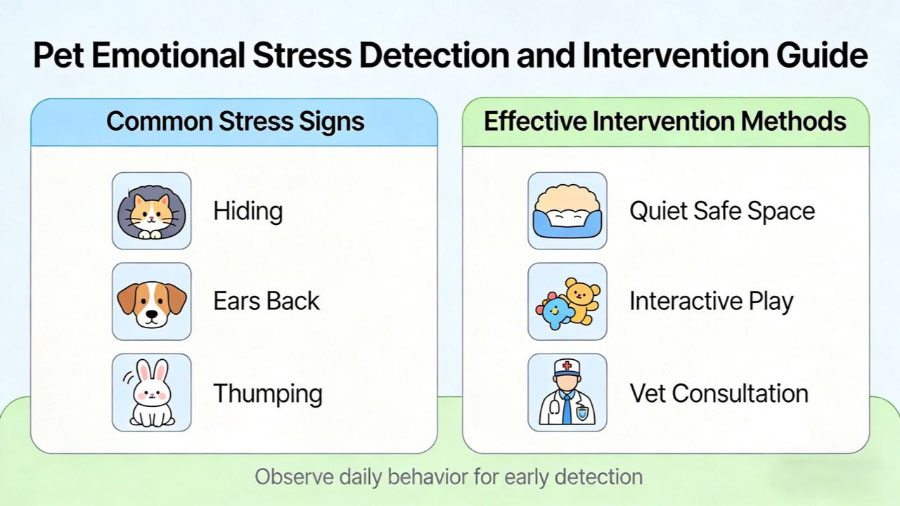 Pet Emotional Stress Detection and Intervention Guide

Common Stress Signs

Hiding

Ears Back

Thumping

Effective Intervention Methods

Quiet Safe Space

Interactive Play

Vet Consultation

Observe daily behavior for early detection